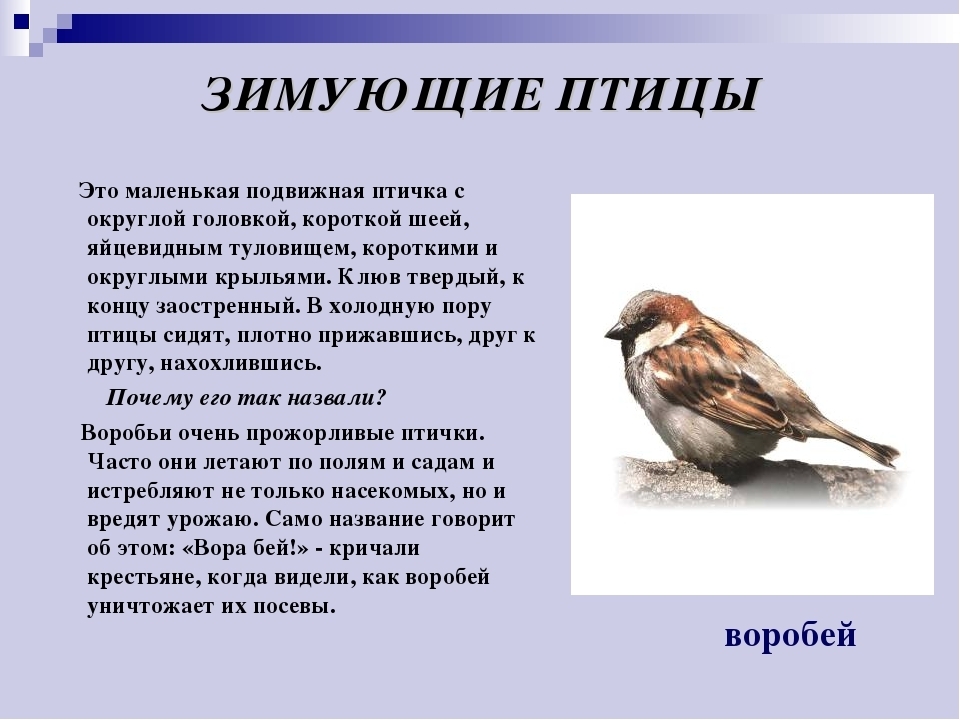 ЗИМУЮЩИЕ ПТИЦЫ

Это маленькая подвижная птичка с округлой головкой, короткой шеей, яйцевидным туловищем, короткими и округлыми крыльями. Клюв твердый, к концу заостренный. В холодную пору птицы сидят, плотно прижавшись, друг к другу, нахохлившись.

Почему его так назвали?

Воробьи очень прожорливые птички. Часто они летают по полям и садам и истребляют не только насекомых, но и вредят урожаю. Само название говорит об этом: «Вора бей!» - кричали крестьяне, когда видели, как воробей уничтожает их посевы.

воробей